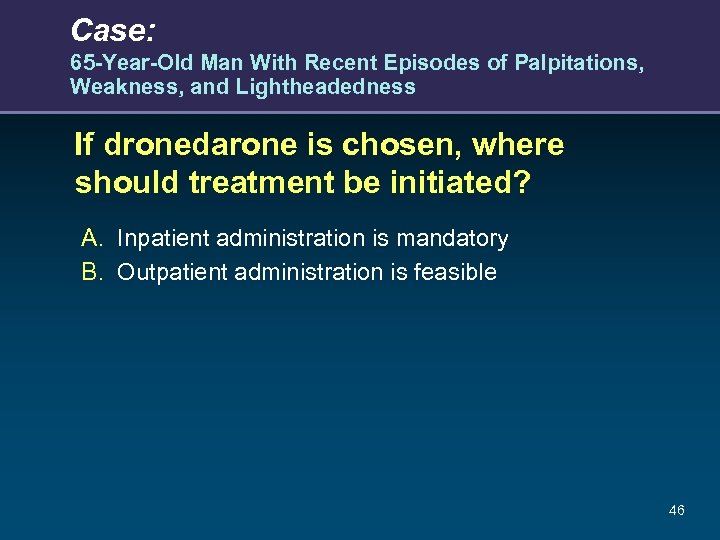 Case:
65-Year-Old Man With Recent Episodes of Palpitations, Weakness, and Lightheadedness

If dronedarone is chosen, where should treatment be initiated?

A. Inpatient administration is mandatory
B. Outpatient administration is feasible

46